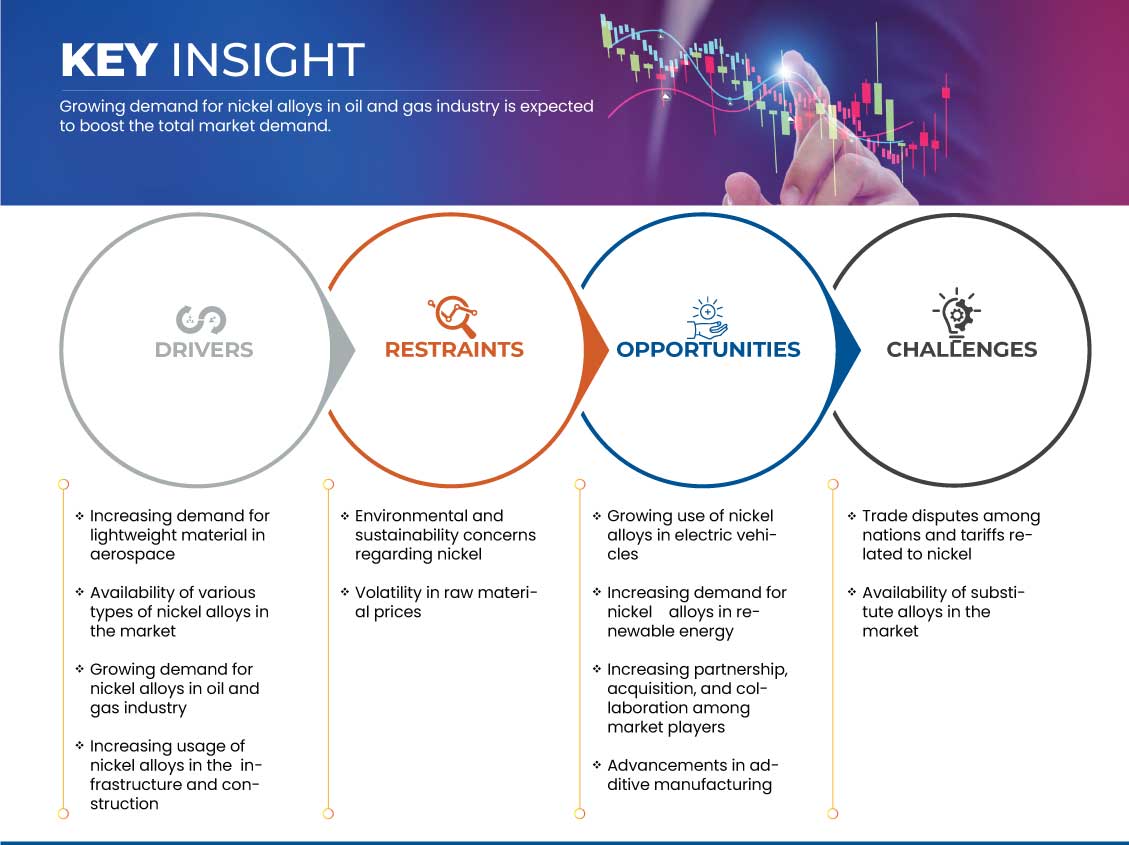 KEY INSIGHT

Growing demand for nickel alloys in oil and gas industry is expected to boost the total market demand.

DRIVERS

RESTRAINTS

OPPORTUNITIES

CHALLENGES

❖ Increasing demand for lightweight material in aerospace

❖ Availability of various types of nickel alloys in the market

❖ Growing demand for nickel alloys in oil and gas industry

❖ Increasing usage of nickel alloys in the infrastructure and construction

❖ Environmental and sustainability concerns regarding nickel

❖ Volatility in raw material prices

❖ Growing use of nickel alloys in electric vehicles

❖ Increasing demand for nickel alloys in renewable energy

❖ Increasing partnership, acquisition, and collaboration among market players

❖ Advancements in additive manufacturing

❖ Trade disputes among nations and tariffs related to nickel

❖ Availability of substitute alloys in the market